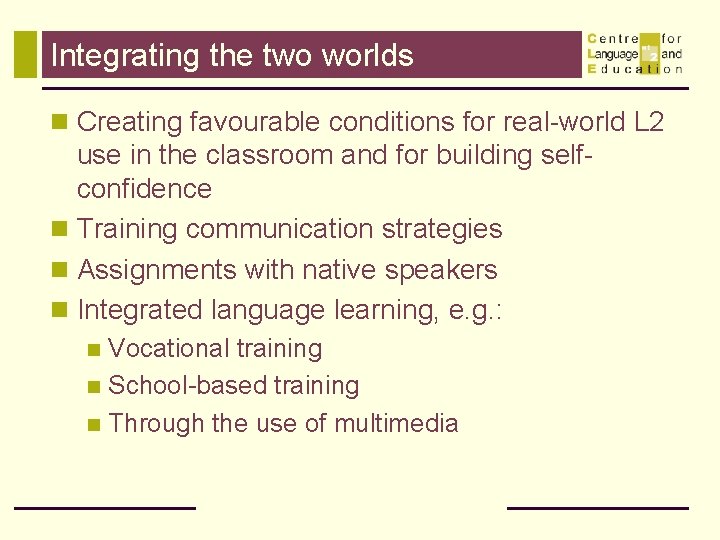 Integrating the two worlds

Centre for Language and Education

Creating favourable conditions for real-world L2 use in the classroom and for building self-confidence

Training communication strategies

Assignments with native speakers

Integrated language learning, e.g.:

Vocational training

School-based training

Through the use of multimedia